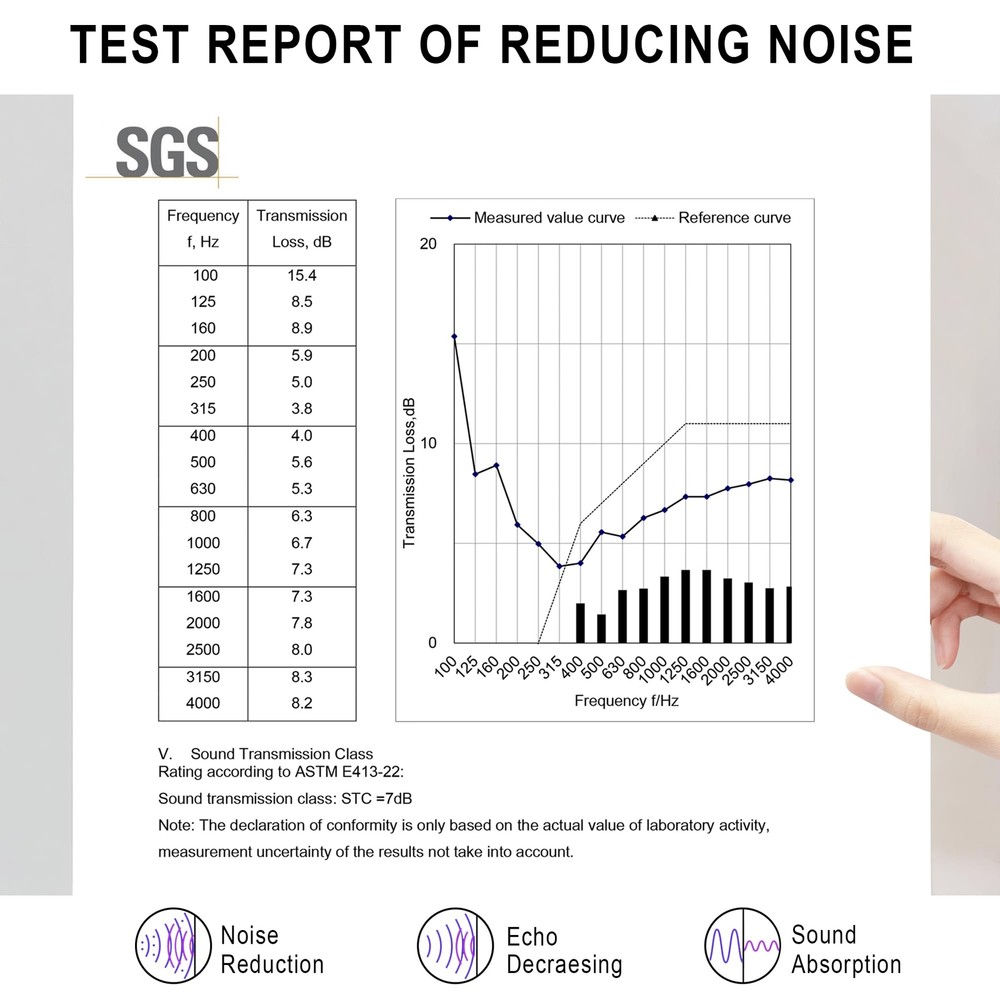 TEST REPORT OF REDUCING NOISE

SGS

| Frequency f, Hz | Transmission Loss, dB |
|---|---|
| 100 | 15.4 |
| 125 | 8.5 |
| 160 | 8.9 |
| 200 | 5.9 |
| 250 | 5.0 |
| 315 | 3.8 |
| 400 | 4.0 |
| 500 | 5.6 |
| 630 | 5.3 |
| 800 | 6.3 |
| 1000 | 6.7 |
| 1250 | 7.3 |
| 1600 | 7.3 |
| 2000 | 7.8 |
| 2500 | 8.0 |
| 3150 | 8.3 |
| 4000 | 8.2 |

Measured value curve
Reference curve
20
10
0
Transmission Loss,dB
100 125 160 200 250 315 400 500 630 800 1000 1250 1600 2000 2500 3150 4000
Frequency f/Hz

V. Sound Transmission Class
Rating according to ASTM E413-22:
Sound transmission class: STC =7dB
Note: The declaration of conformity is only based on the actual value of laboratory activity, measurement uncertainty of the results not take into account.

Noise Reduction
Echo Decraesing
Sound Absorption